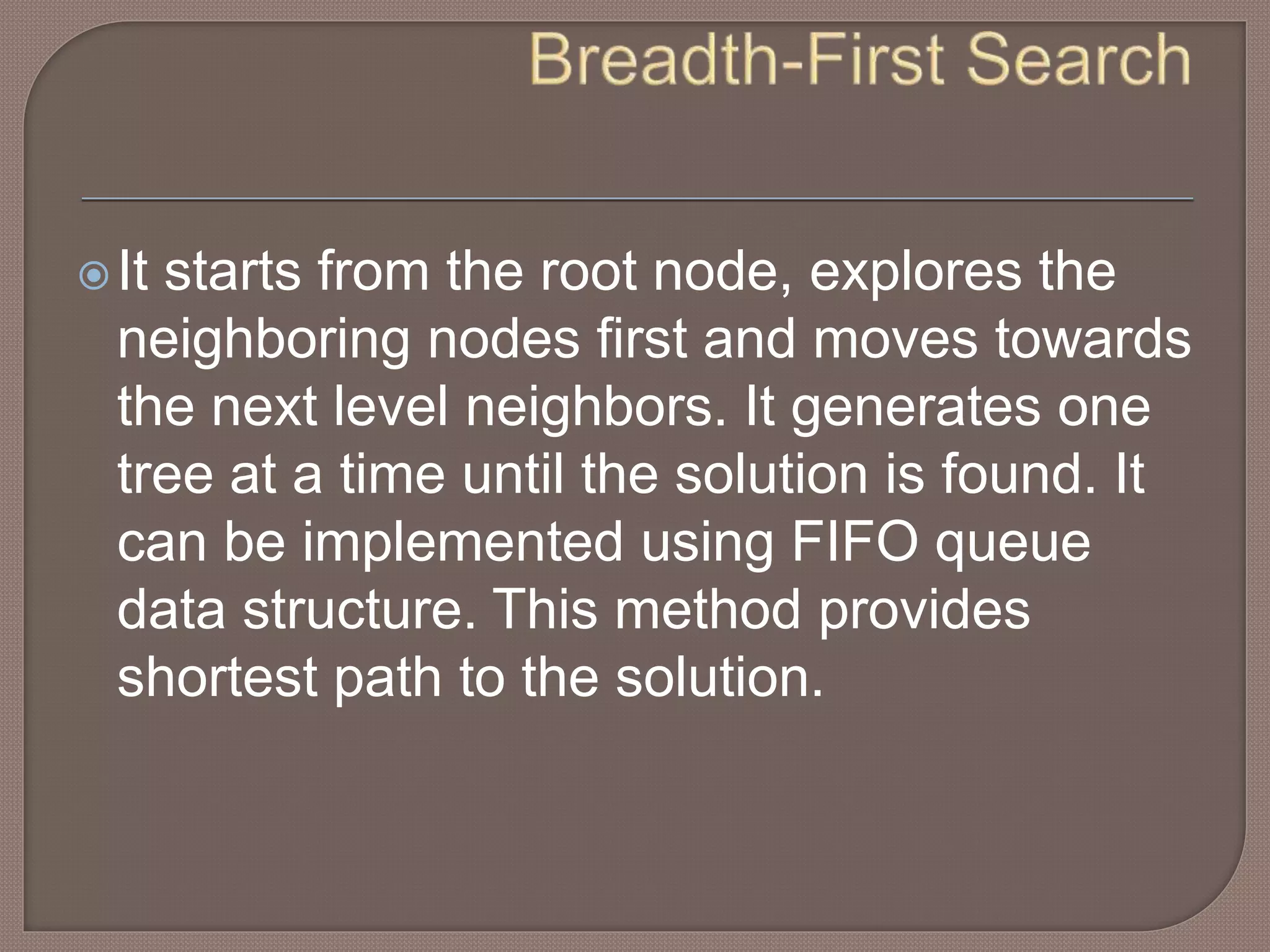 Breadth-First Search

It starts from the root node, explores the neighboring nodes first and moves towards the next level neighbors. It generates one tree at a time until the solution is found. It can be implemented using FIFO queue data structure. This method provides shortest path to the solution.